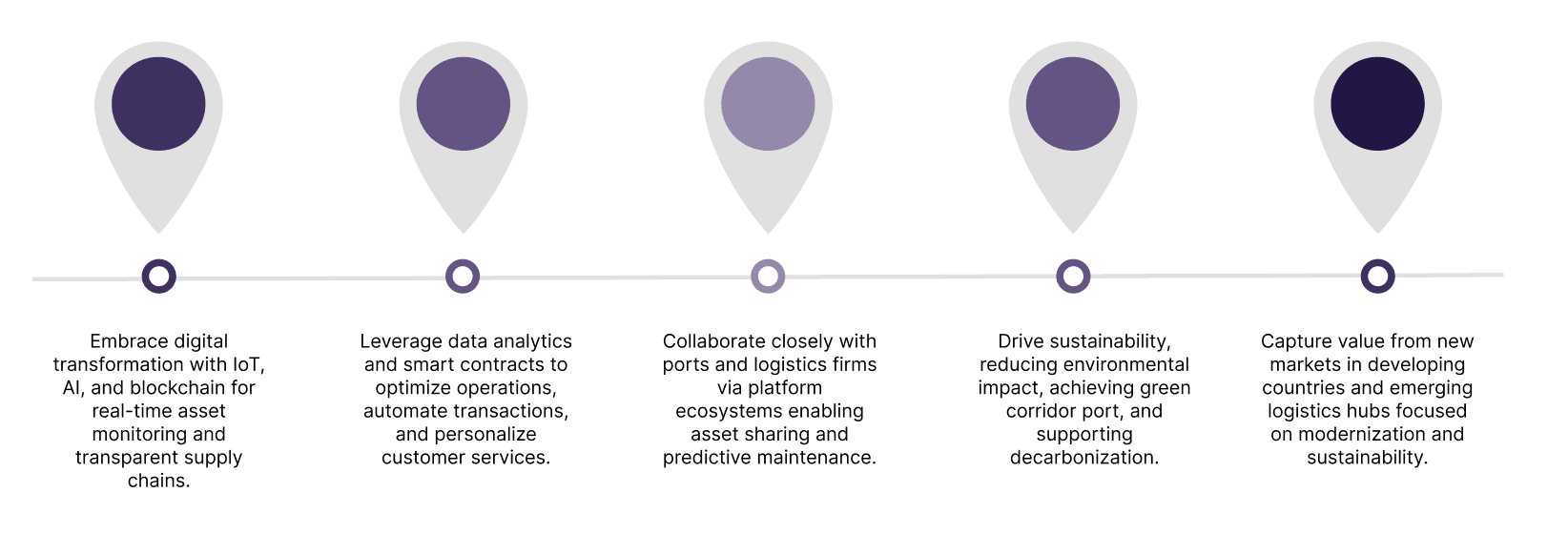 Embrace digital transformation with IoT, AI, and blockchain for real-time asset monitoring and transparent supply chains.

Leverage data analytics and smart contracts to optimize operations, automate transactions, and personalize customer services.

Collaborate closely with ports and logistics firms via platform ecosystems enabling asset sharing and predictive maintenance.

Drive sustainability, reducing environmental impact, achieving green corridor port, and supporting decarbonization.

Capture value from new markets in developing countries and emerging logistics hubs focused on modernization and sustainability.